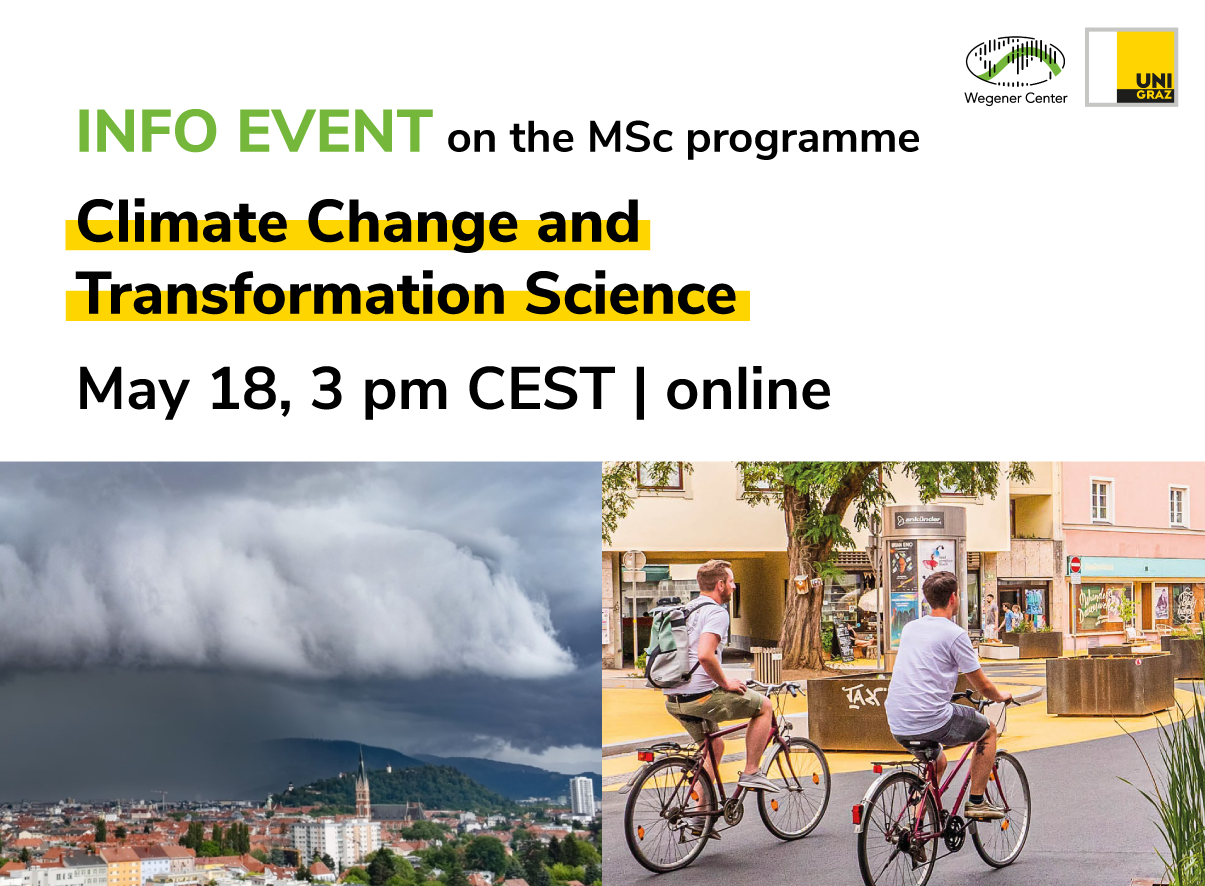 Wegener Center

UNI GRAZ

INFO EVENT on the MSc programme

Climate Change and Transformation Science

May 18, 3 pm CEST | online

ankünder